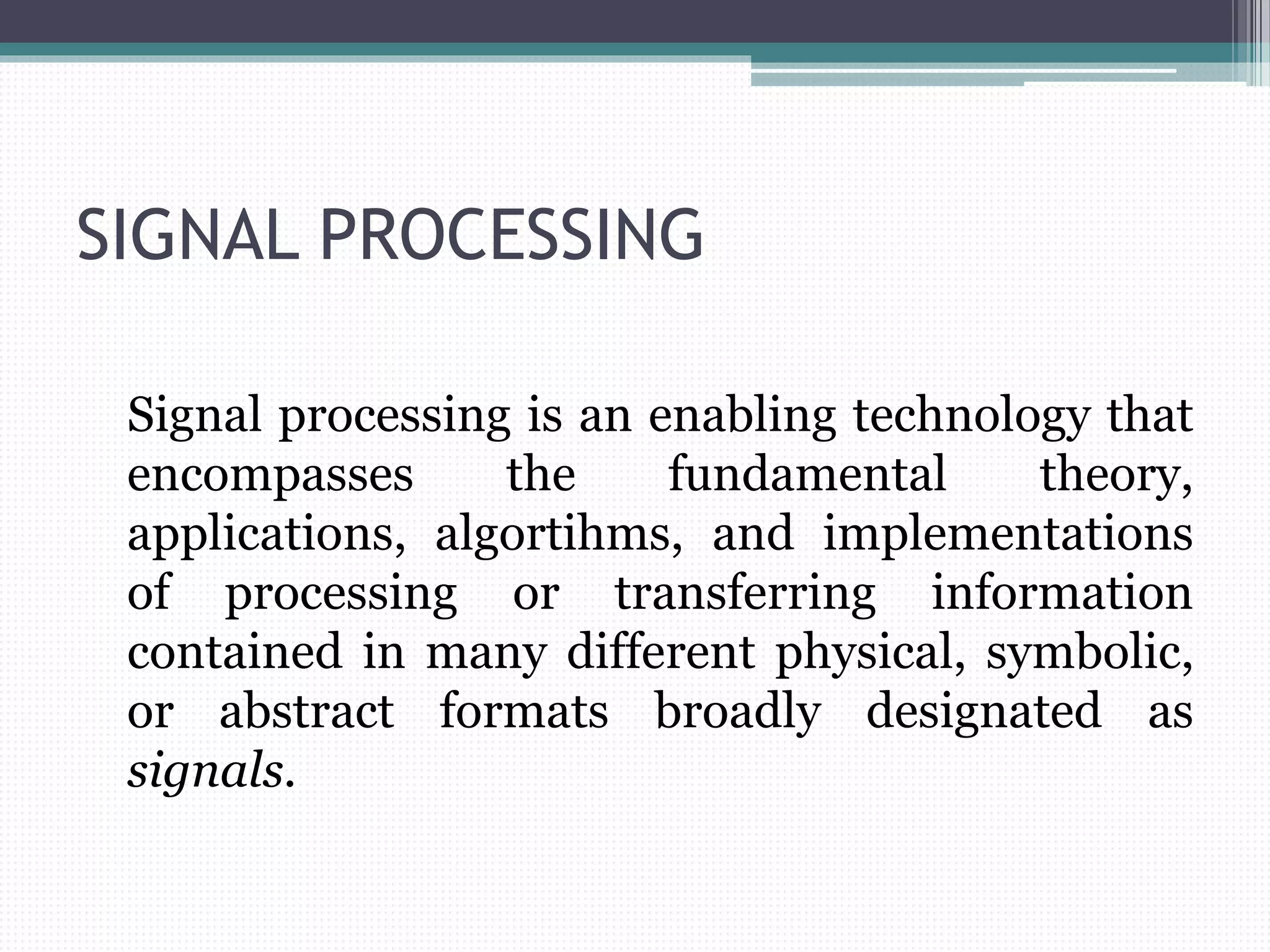 SIGNAL PROCESSING

Signal processing is an enabling technology that encompasses the fundamental theory, applications, algortihms, and implementations of processing or transferring information contained in many different physical, symbolic, or abstract formats broadly designated as signals.